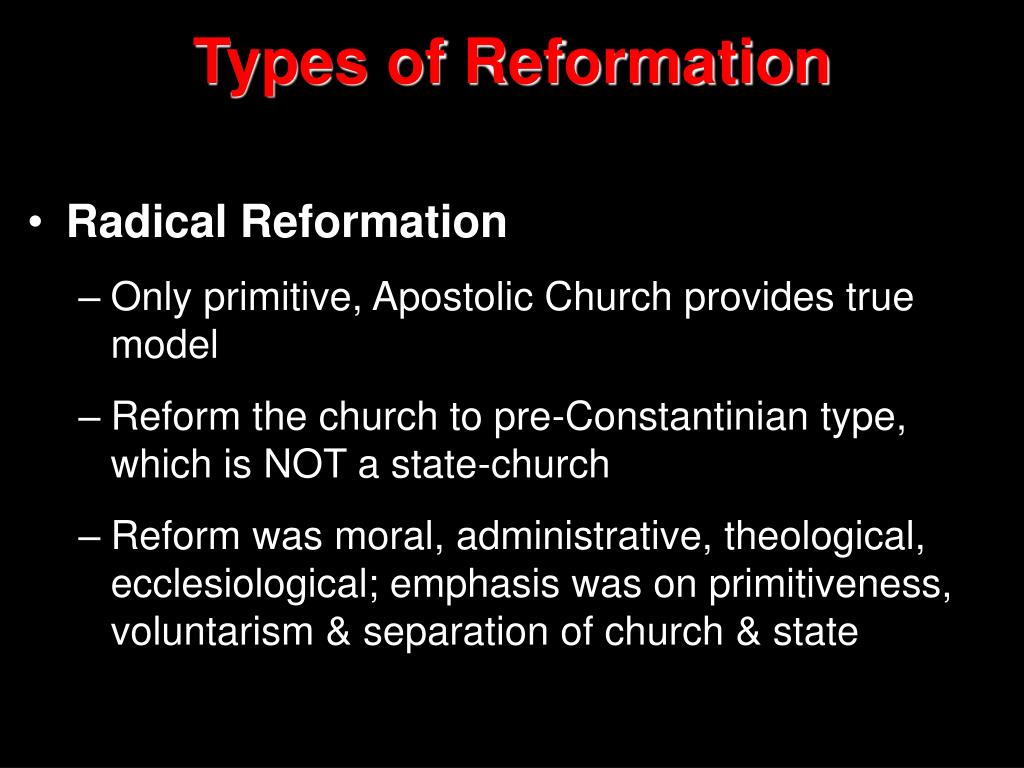 Types of Reformation

• Radical Reformation
– Only primitive, Apostolic Church provides true model
– Reform the church to pre-Constantinian type, which is NOT a state-church
– Reform was moral, administrative, theological, ecclesiological; emphasis was on primitiveness, voluntarism & separation of church & state